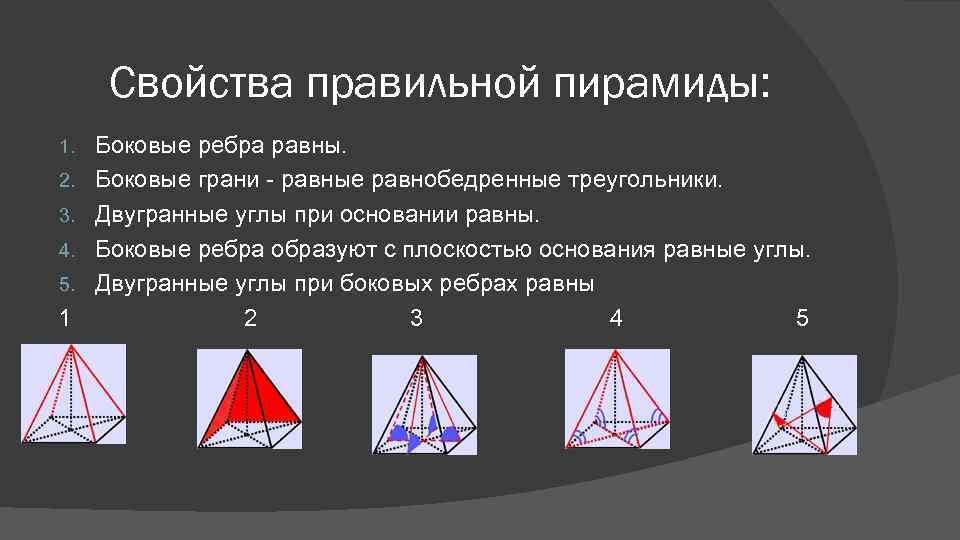 Свойства правильной пирамиды:

1. Боковые ребра равны.
2. Боковые грани - равные равнобедренные треугольники.
3. Двугранные углы при основании равны.
4. Боковые ребра образуют с плоскостью основания равные углы.
5. Двугранные углы при боковых ребрах равны

1 2 3 4 5